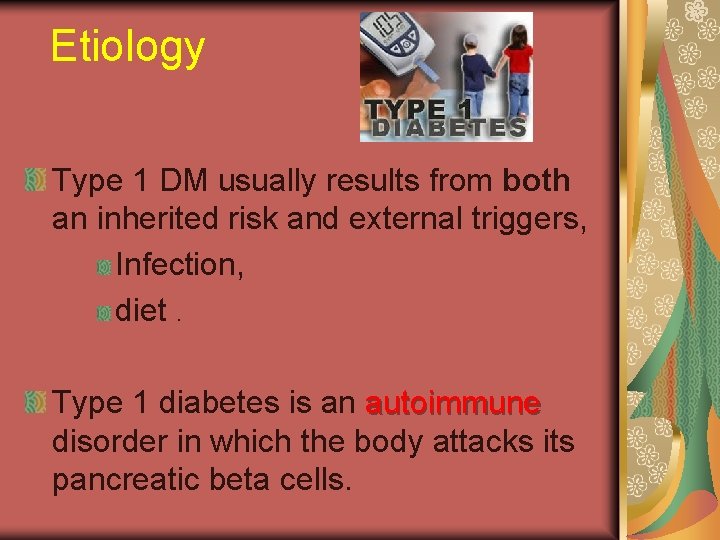 Etiology

105

TYPE 1
DIABETES

Type 1 DM usually results from both an inherited risk and external triggers,

Infection,

diet .

Type 1 diabetes is an autoimmune disorder in which the body attacks its pancreatic beta cells.